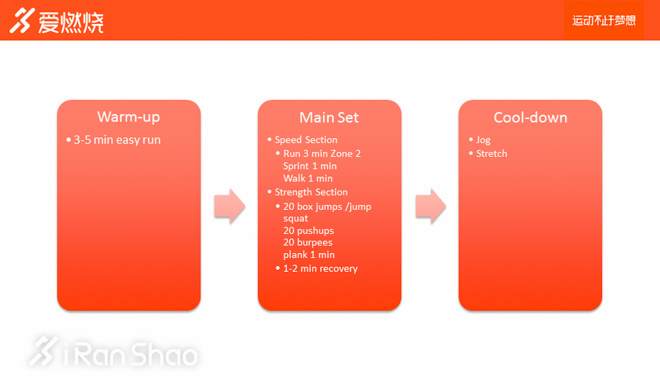 爱燃烧

运动不止梦想

Warm-up
• 3-5 min easy run

Main Set
• Speed Section
  • Run 3 min Zone 2
    Sprint 1 min
    Walk 1 min
• Strength Section
  • 20 box jumps /jump squat
    20 pushups
    20 burpees
    plank 1 min
  • 1-2 min recovery

Cool-down
• Jog
• Stretch

iRan Shao